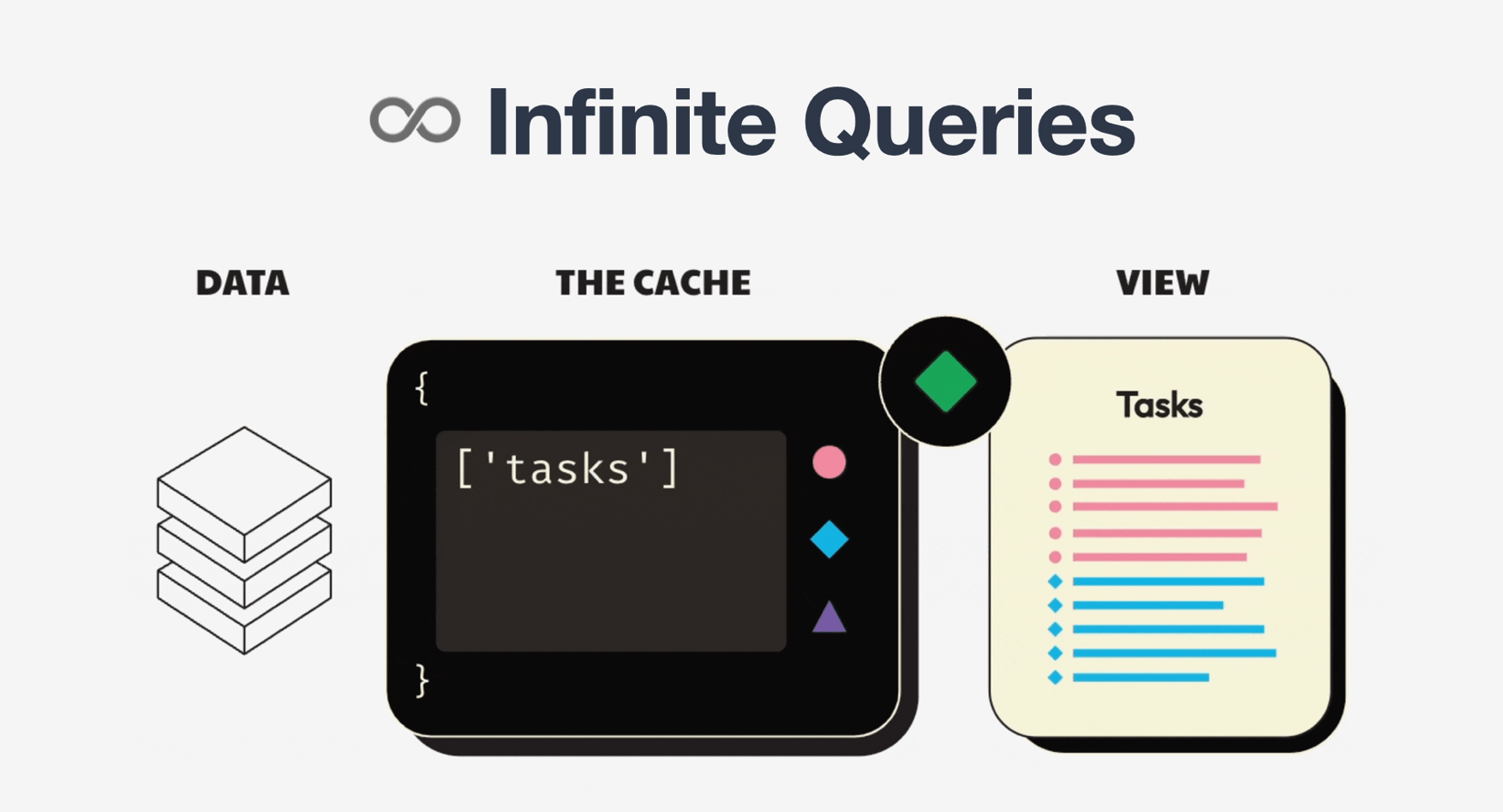 Infinite Queries

DATA

THE CACHE

VIEW

{

['tasks']

}

Tasks